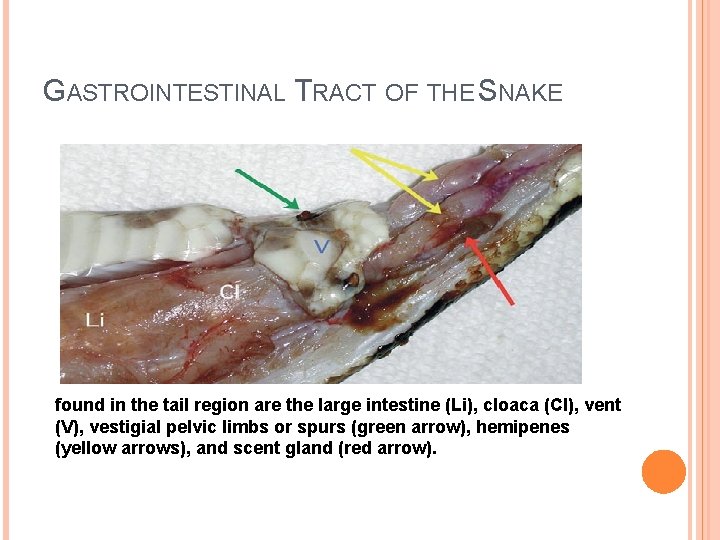 GASTROINTESTINAL TRACT OF THE SNAKE

V

Cl

Li

found in the tail region are the large intestine (Li), cloaca (Cl), vent (V), vestigial pelvic limbs or spurs (green arrow), hemipenes (yellow arrows), and scent gland (red arrow).